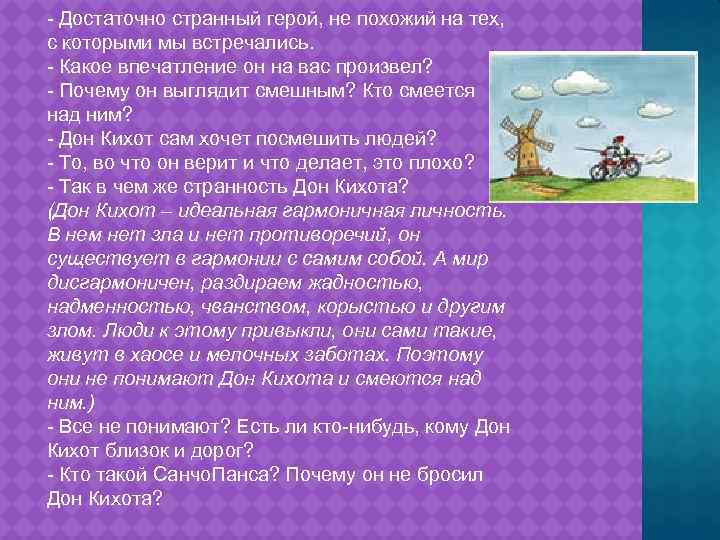 - Достаточно странный герой, не похожий на тех, с которыми мы встречались.
- Какое впечатление он на вас произвел?
- Почему он выглядит смешным? Кто смеется над ним?
- Дон Кихот сам хочет посмешить людей?
- То, во что он верит и что делает, это плохо?
- Так в чем же странность Дон Кихота?
(Дон Кихот – идеальная гармоничная личность. В нем нет зла и нет противоречий, он существует в гармонии с самим собой. А мир дисгармоничен, раздираем жадностью, надменностью, чванством, корыстью и другим злом. Люди к этому привыкли, они сами такие, живут в хаосе и мелочных заботах. Поэтому они не понимают Дон Кихота и смеются над ним.)
- Все не понимают? Есть ли кто-нибудь, кому Дон Кихот близок и дорог?
- Кто такой СанчоПанса? Почему он не бросил Дон Кихота?